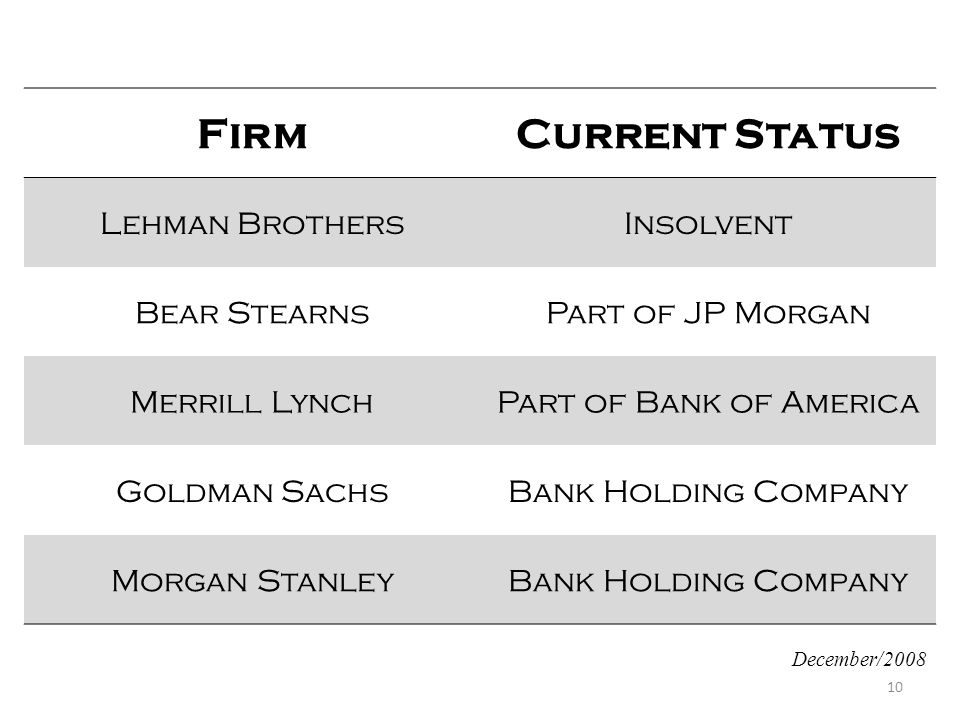 | Firm | Current Status |
|---|---|
| Lehman Brothers | Insolvent |
| Bear Stearns | Part of JP Morgan |
| Merrill Lynch | Part of Bank of America |
| Goldman Sachs | Bank Holding Company |
| Morgan Stanley | Bank Holding Company |

December/2008

10